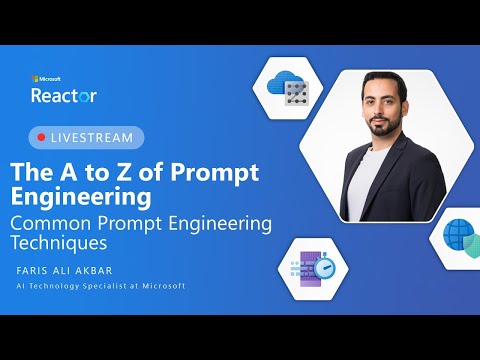 Microsoft
Reactor

LIVESTREAM

The A to Z of Prompt Engineering
Common Prompt Engineering Techniques

FARIS ALI AKBAR
AI Technology Specialist at Microsoft